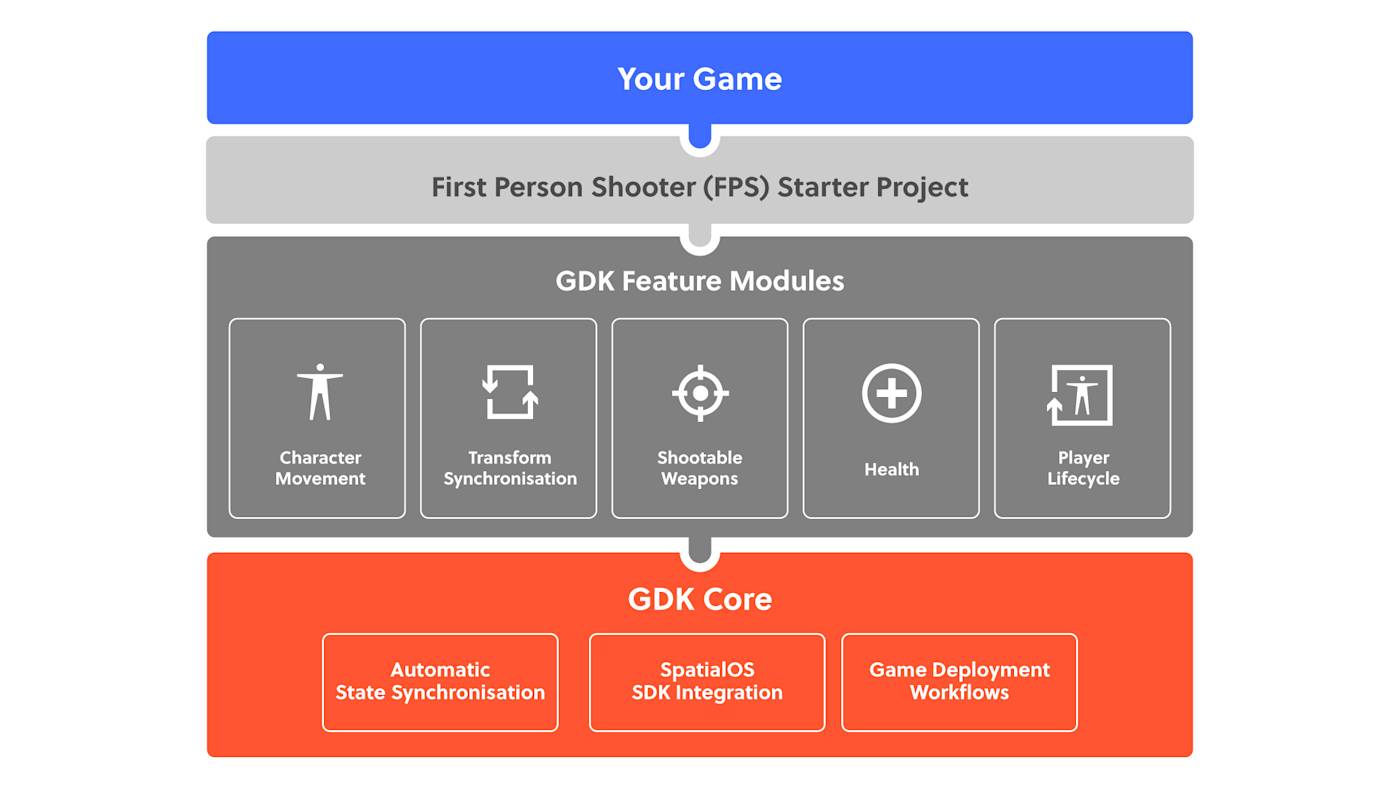 Your Game

First Person Shooter (FPS) Starter Project

GDK Feature Modules

Character Movement

Transform Synchronisation

Shootable Weapons

Health

Player Lifecycle

GDK Core

Automatic State Synchronisation

SpatialOS SDK Integration

Game Deployment Workflows